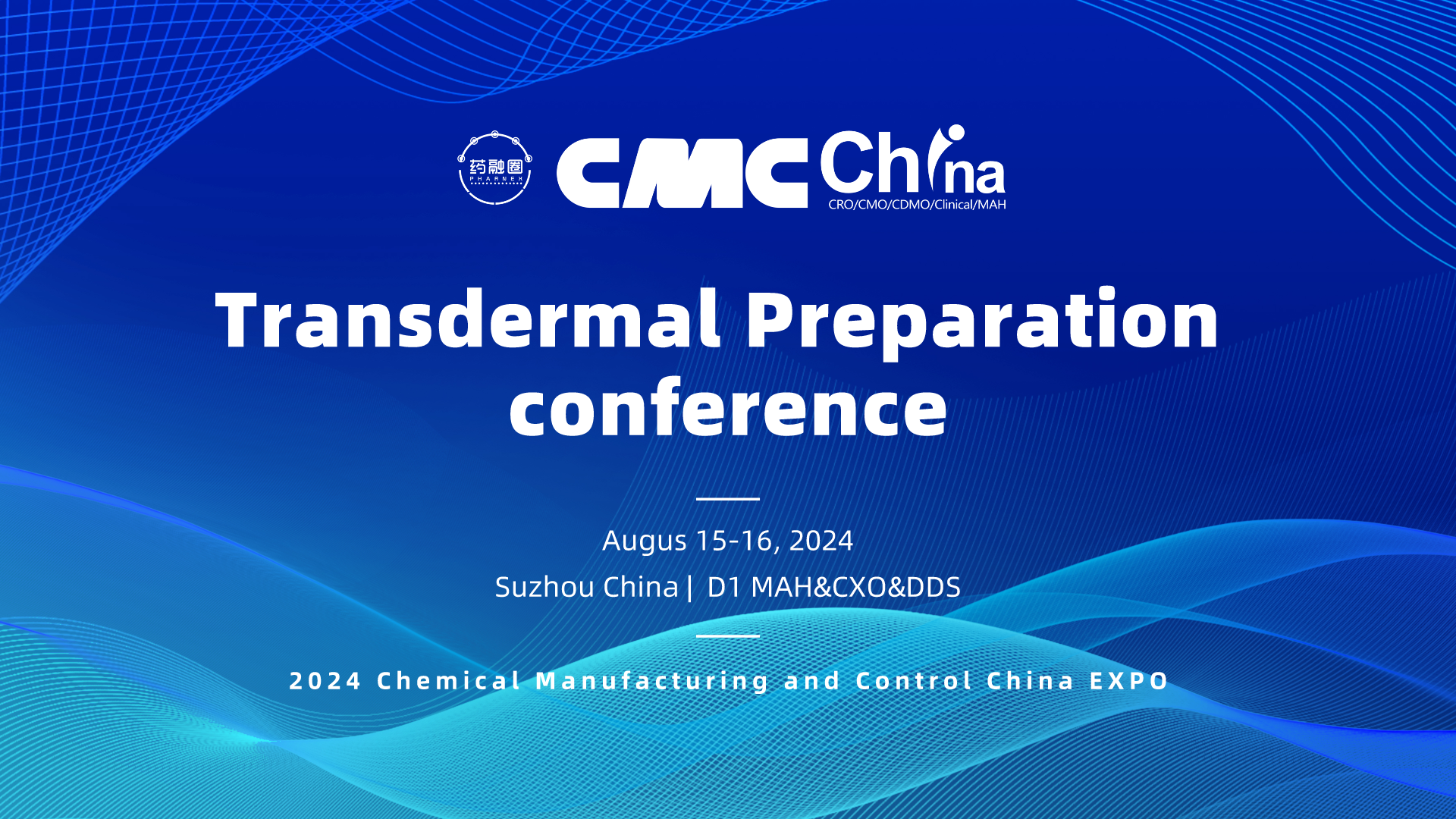 药融圈
PHARNEX

CMC China
CRO/CMO/CDMO/Clinical/MAH

Transdermal Preparation conference

Augus 15-16, 2024
Suzhou China | D1 MAH&CXO&DDS

2024 Chemical Manufacturing and Control China EXPO